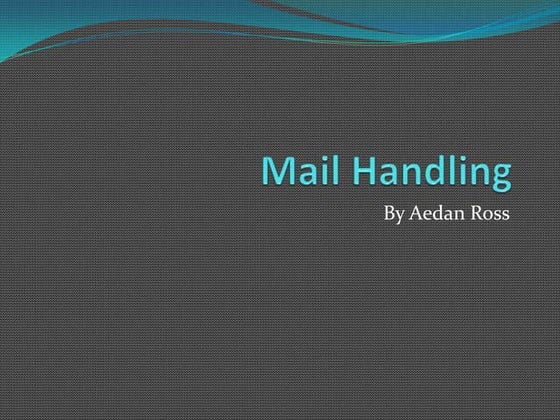 Mail Handling

By Aedan Ross